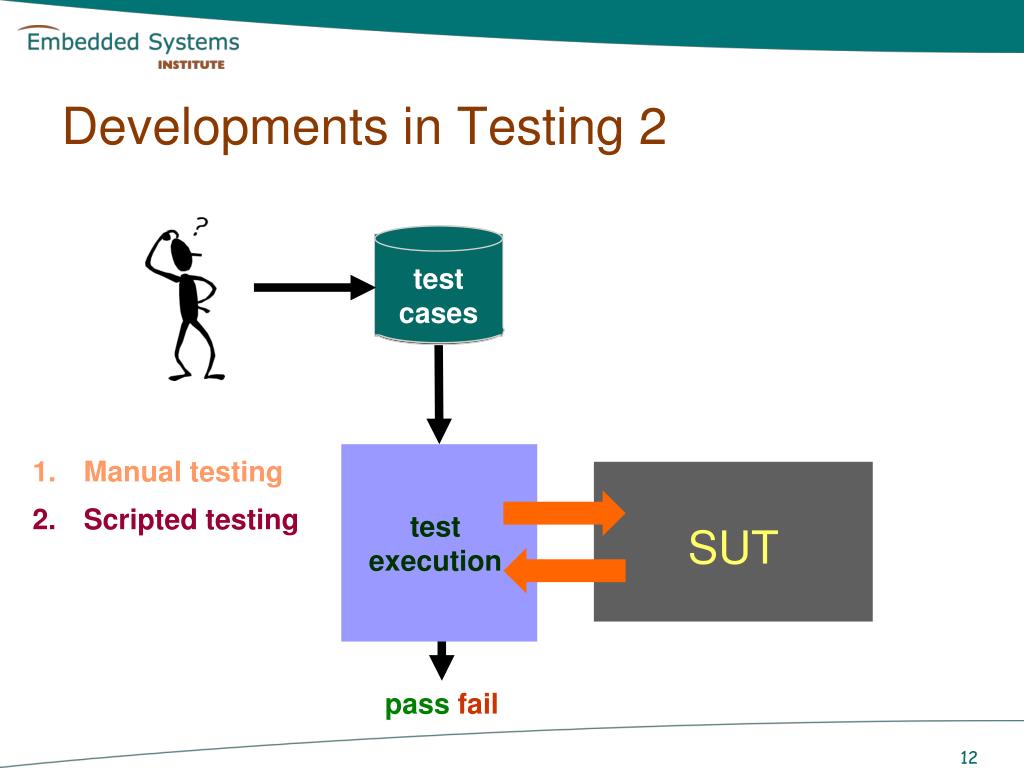 Embedded Systems
INSTITUTE

Developments in Testing 2

?

test cases

1. Manual testing
2. Scripted testing

test execution

SUT

pass fail

12